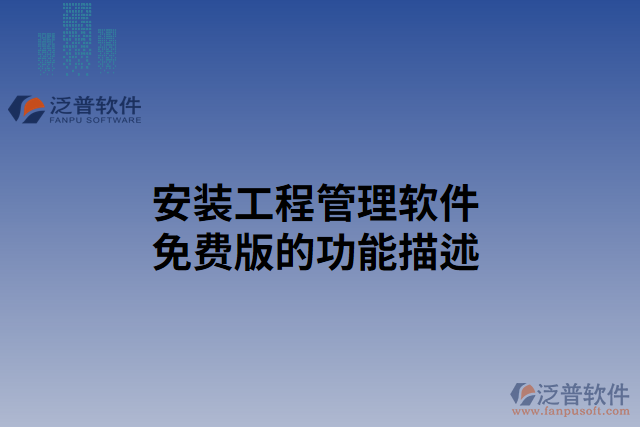 泛普软件
FANPU SOFTWARE

安装工程管理软件免费版的功能描述

泛普软件
www.fanpusoft.com